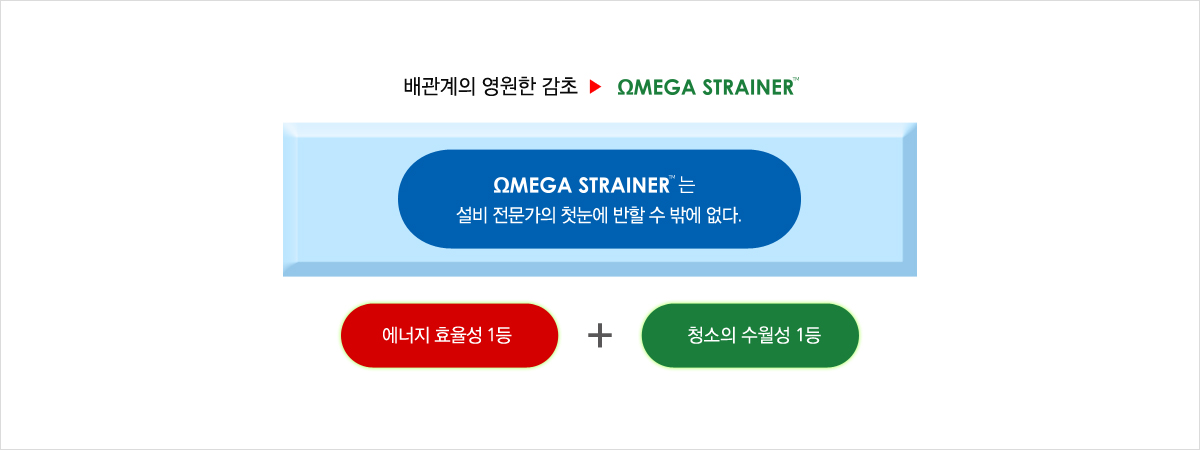 배관계의 영원한 감초 ▶ ΩMEGA STRAINER™

ΩMEGA STRAINER™ 는
설비 전문가의 첫눈에 반할 수 밖에 없다.

에너지 효율성 1등 + 청소의 수월성 1등